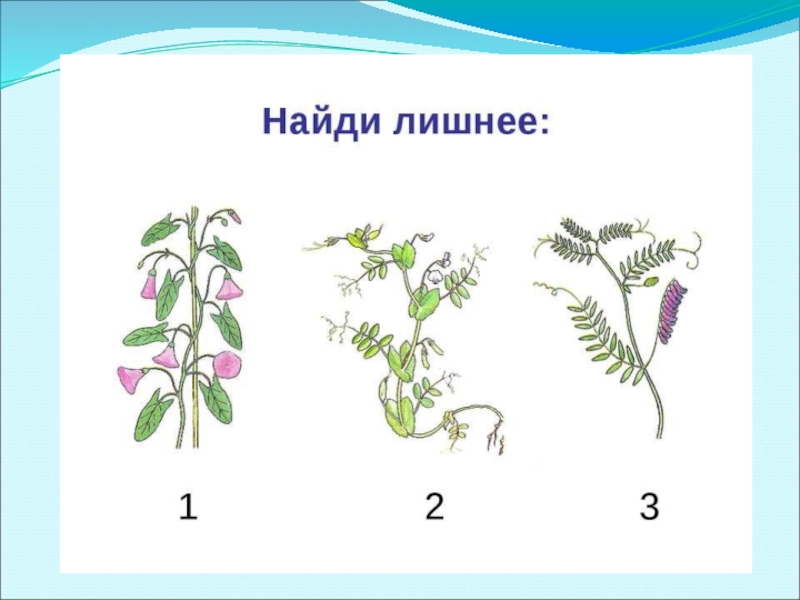 Найди лишнее:

1
2
3